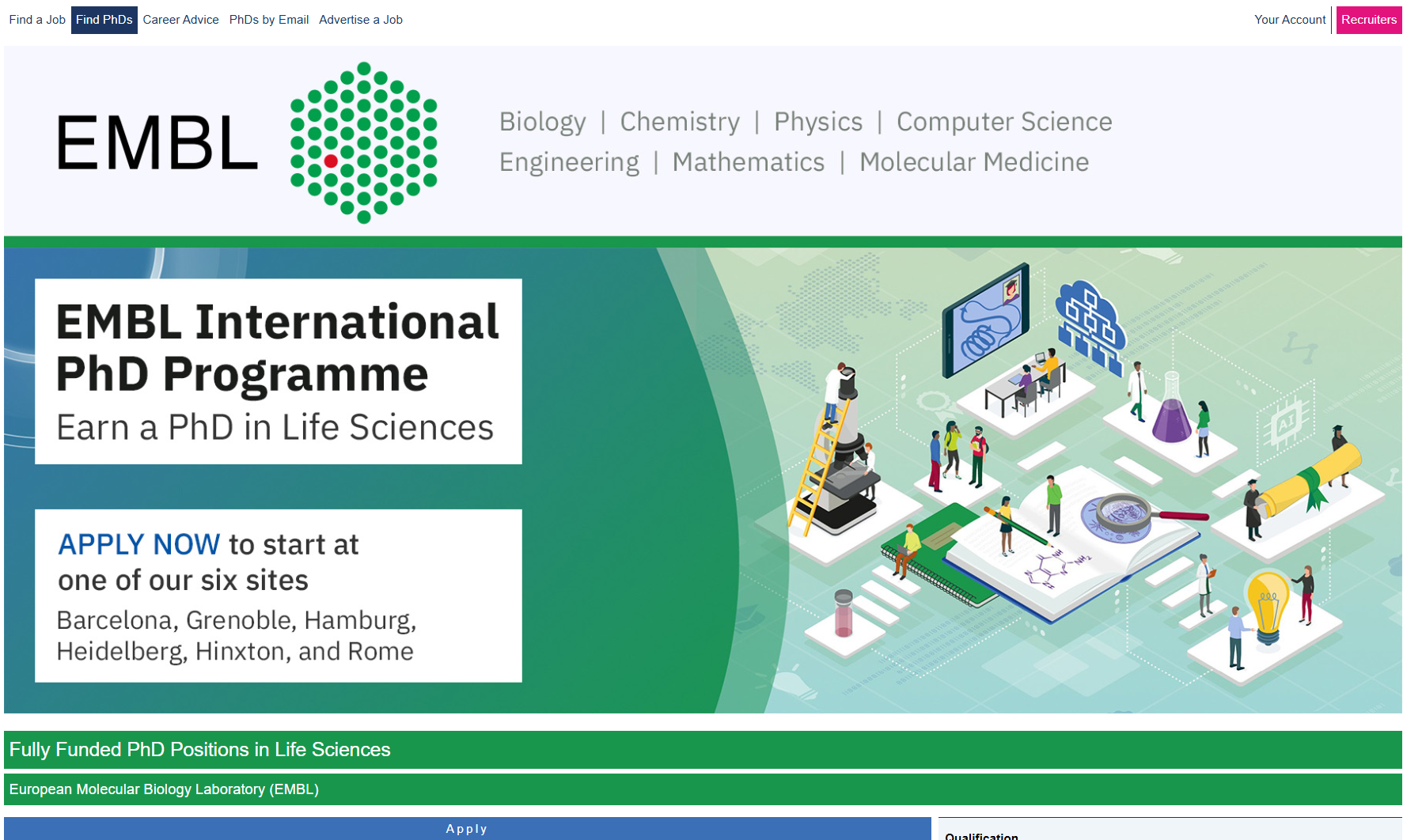 Find a Job Find PhDs Career Advice PhDs by Email Advertise a Job

Your Account Recruiters

EMBL

Biology | Chemistry | Physics | Computer Science
Engineering | Mathematics | Molecular Medicine

EMBL International PhD Programme
Earn a PhD in Life Sciences

APPLY NOW to start at one of our six sites
Barcelona, Grenoble, Hamburg, Heidelberg, Hinxton, and Rome

AI

Fully Funded PhD Positions in Life Sciences

European Molecular Biology Laboratory (EMBL)

Apply

Qualification